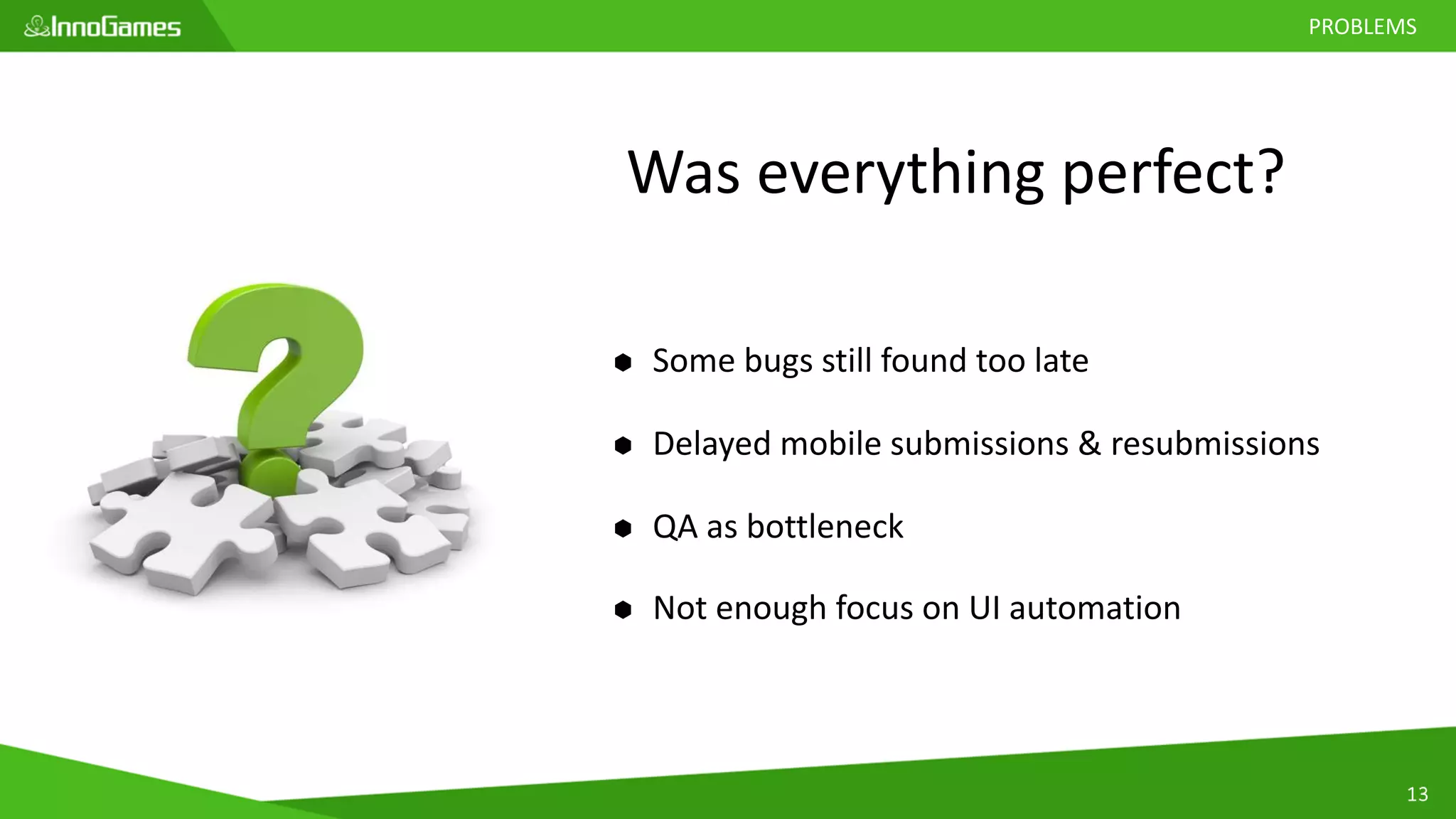 InnoGames

PROBLEMS

Was everything perfect?

- Some bugs still found too late
- Delayed mobile submissions & resubmissions
- QA as bottleneck
- Not enough focus on UI automation

13